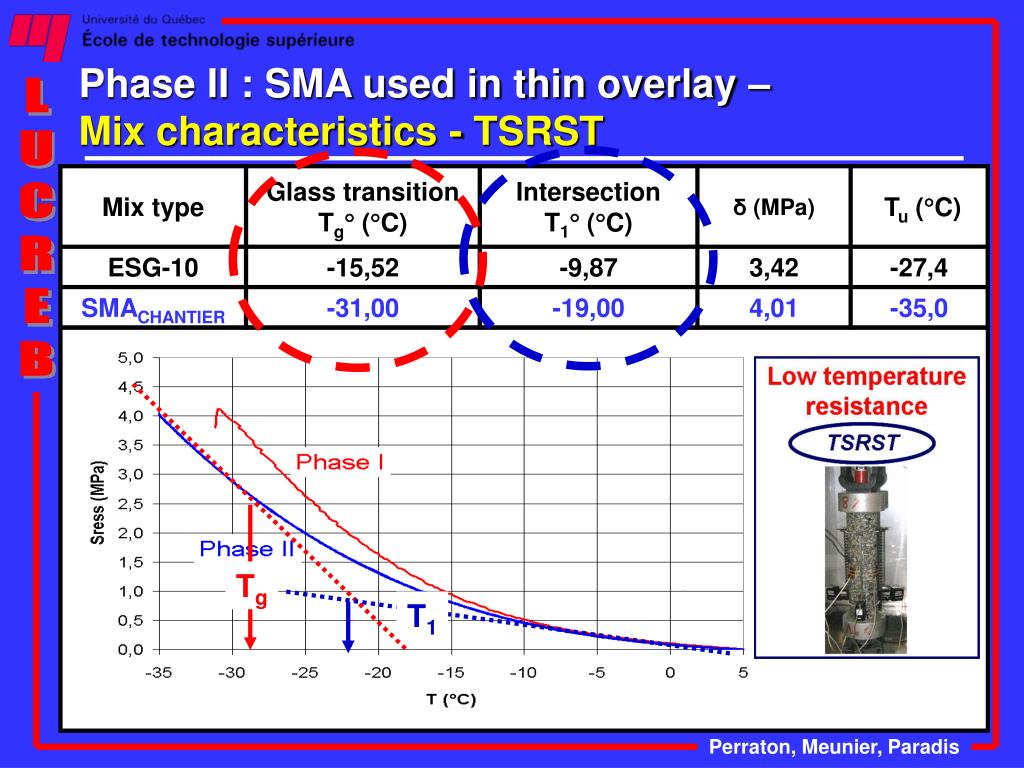 Université du Québec
École de technologie supérieure

L U C R E B

Phase II : SMA used in thin overlay –
Mix characteristics - TSRST

| Mix type | Glass transition $T_g$° (°C) | Intersection $T_1$° (°C) | δ (MPa) | $T_u$ (°C) |
|---|---|---|---|---|
| ESG-10 | -15,52 | -9,87 | 3,42 | -27,4 |
| $SMA_{CHANTIER}$ | -31,00 | -19,00 | 4,01 | -35,0 |

5,0
4,5
4,0
3,5
3,0
2,5
2,0
1,5
1,0
0,5
0,0
Sress (MPa)
Phase I
Phase II
$T_g$
$T_1$
-35 -30 -25 -20 -15 -10 -5 0 5
T (°C)

Low temperature resistance
TSRST

Perraton, Meunier, Paradis